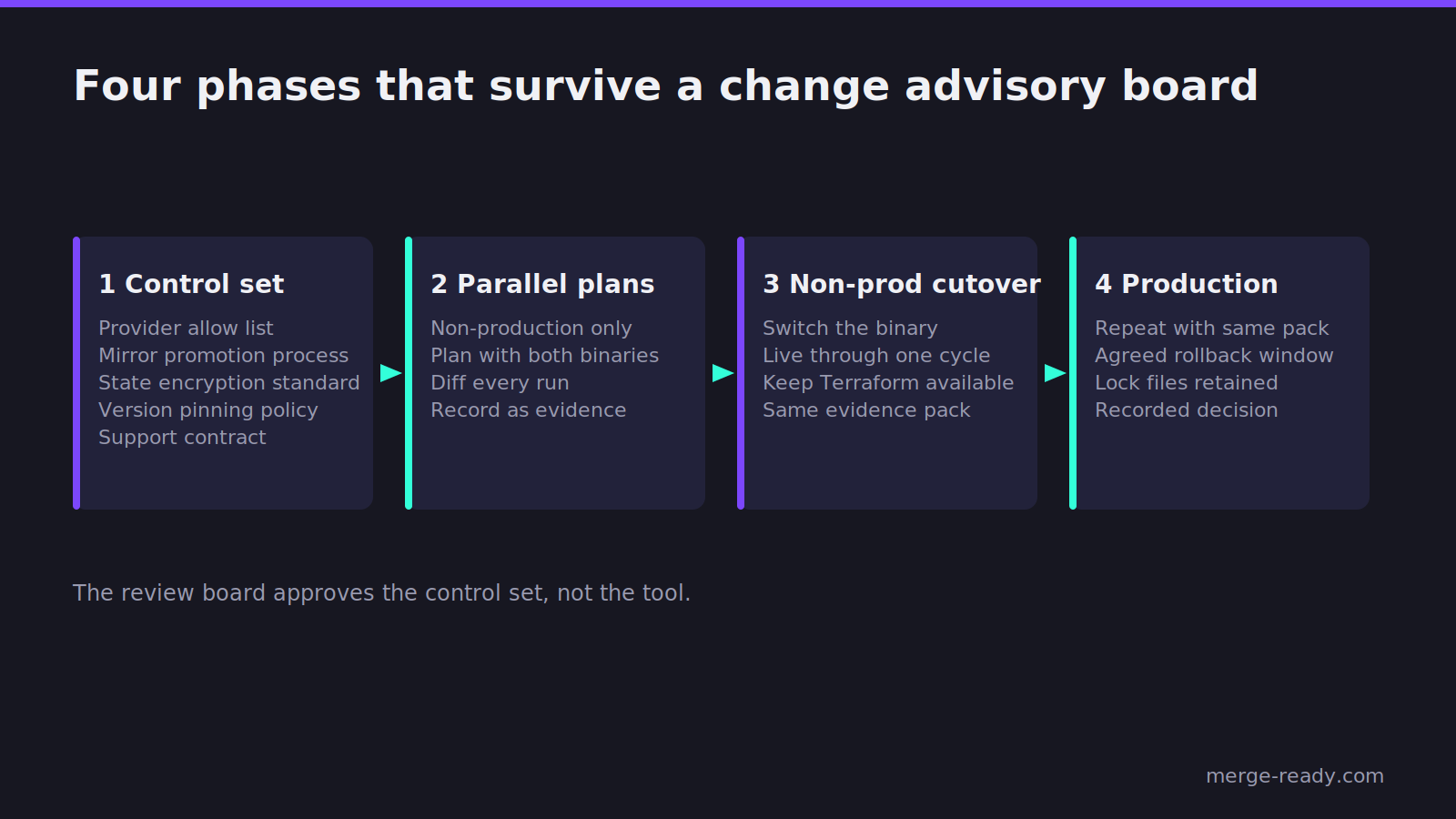 Four phases that survive a change advisory board

1 Control set

Provider allow list
Mirror promotion process
State encryption standard
Version pinning policy
Support contract

2 Parallel plans

Non-production only
Plan with both binaries
Diff every run
Record as evidence

3 Non-prod cutover

Switch the binary
Live through one cycle
Keep Terraform available
Same evidence pack

4 Production

Repeat with same pack
Agreed rollback window
Lock files retained
Recorded decision

The review board approves the control set, not the tool.

merge-ready.com